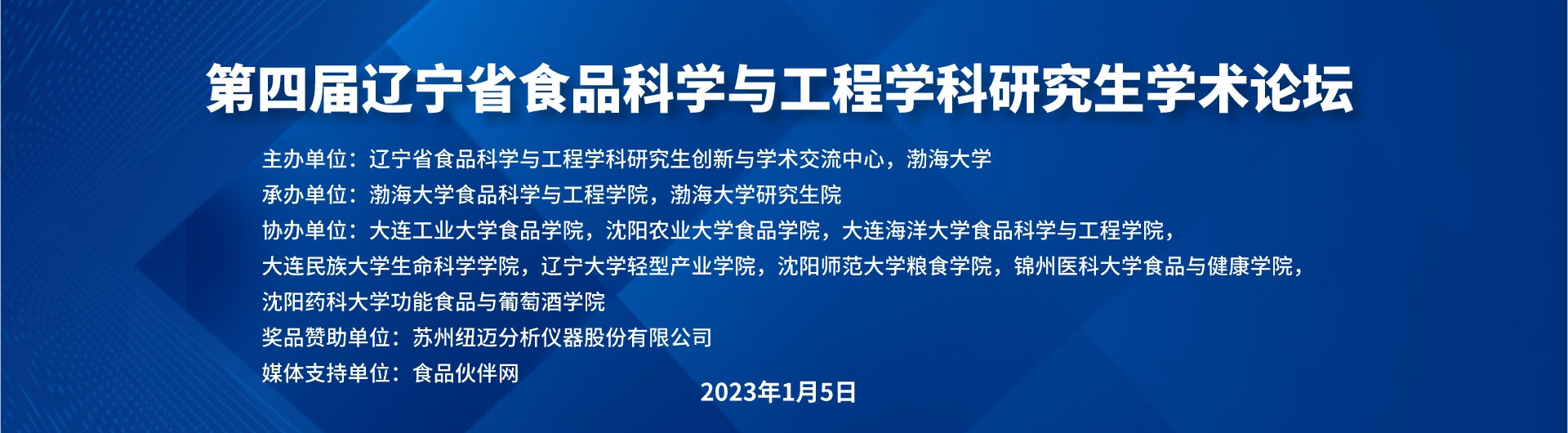 第四届辽宁省食品科学与工程学科研究生学术论坛

主办单位：辽宁省食品科学与工程学科研究生创新与学术交流中心，渤海大学
承办单位：渤海大学食品科学与工程学院，渤海大学研究生院
协办单位：大连工业大学食品学院，沈阳农业大学食品学院，大连海洋大学食品科学与工程学院，大连民族大学生命科学学院，辽宁大学轻型产业学院，沈阳师范大学粮食学院，锦州医科大学食品与健康学院，沈阳药科大学功能食品与葡萄酒学院
奖品赞助单位：苏州纽迈分析仪器股份有限公司
媒体支持单位：食品伙伴网

2023年1月5日